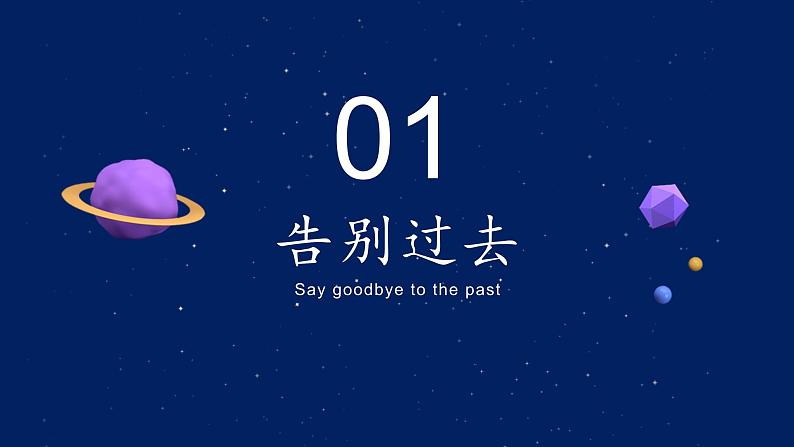 01

告别过去

Say goodbye to the past